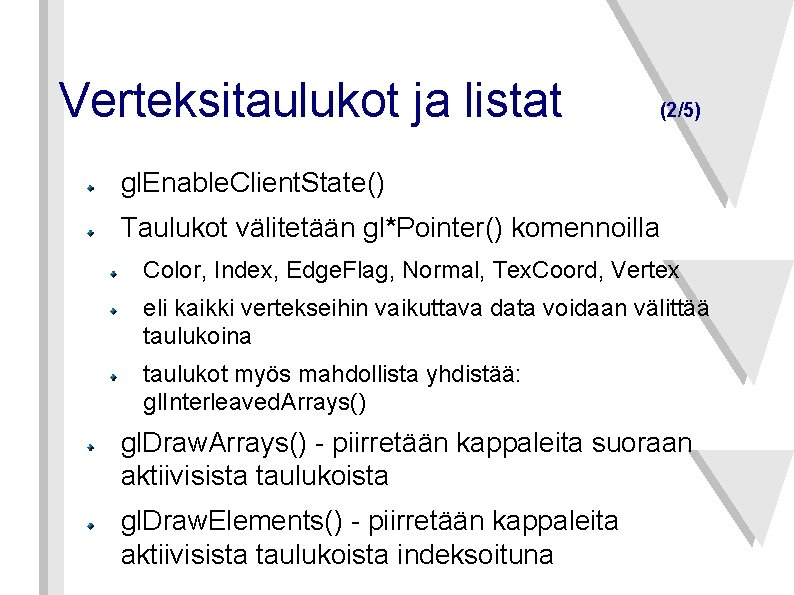 Verteksitaulukot ja listat (2/5)

glEnableClientState()

Taulukot välitetään gl*Pointer() komennoilla

Color, Index, EdgeFlag, Normal, TexCoord, Vertex

eli kaikki vertekseihin vaikuttava data voidaan välittää taulukoina

taulukot myös mahdollista yhdistää: glInterleavedArrays()

glDrawArrays() - piirretään kappaleita suoraan aktiivisista taulukoista

glDrawElements() - piirretään kappaleita aktiivisista taulukoista indeksoituna